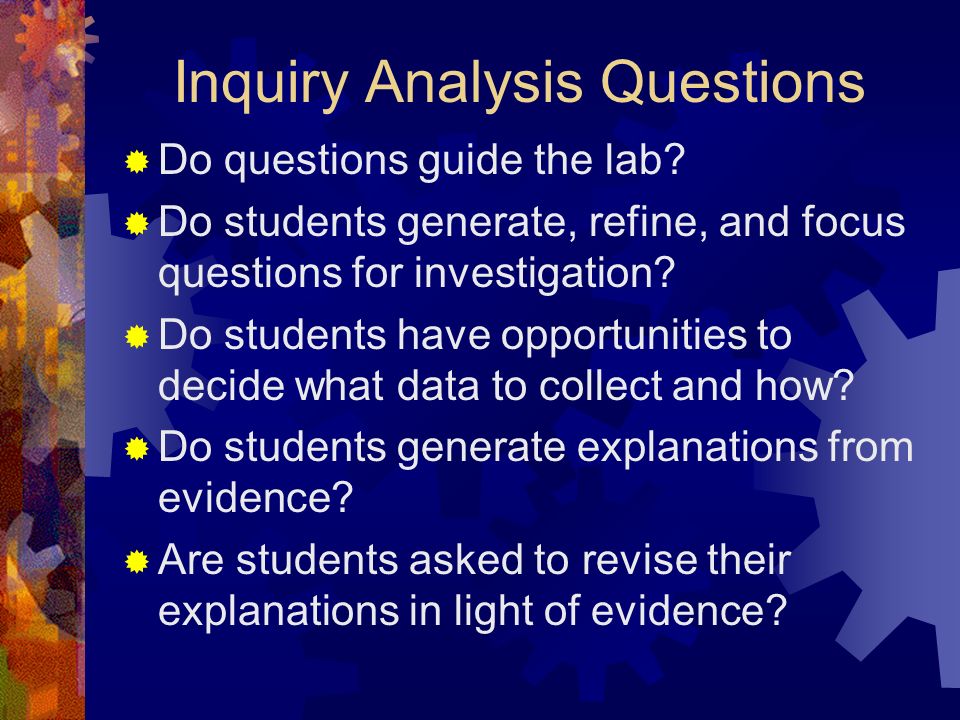 Inquiry Analysis Questions

Do questions guide the lab?

Do students generate, refine, and focus questions for investigation?

Do students have opportunities to decide what data to collect and how?

Do students generate explanations from evidence?

Are students asked to revise their explanations in light of evidence?